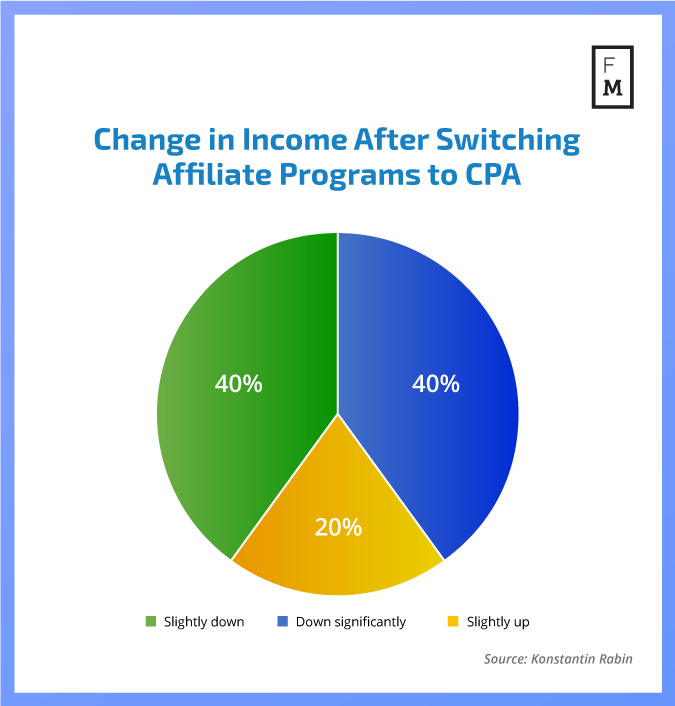 F
M

Change in Income After Switching Affiliate Programs to CPA

40%

40%

20%

Slightly down
Down significantly
Slightly up

Source: Konstantin Rabin